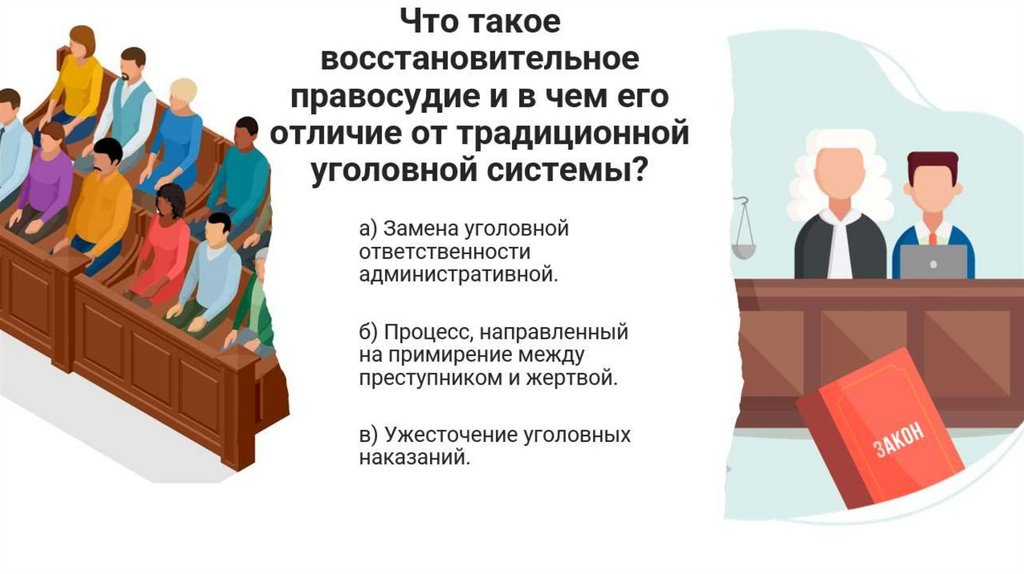 Что такое восстановительное правосудие и в чем его отличие от традиционной уголовной системы?

а) Замена уголовной ответственности административной.

б) Процесс, направленный на примирение между преступником и жертвой.

в) Ужесточение уголовных наказаний.

ЗАКОН